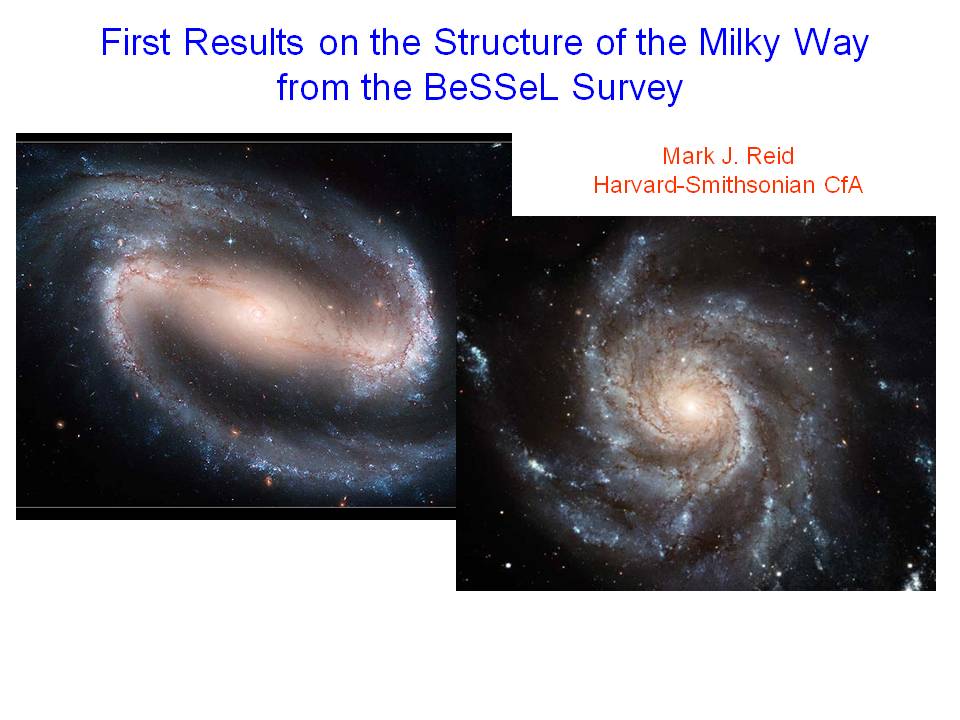 First Results on the Structure of the Milky Way from the BeSSeL Survey

Mark J. Reid
Harvard-Smithsonian CfA